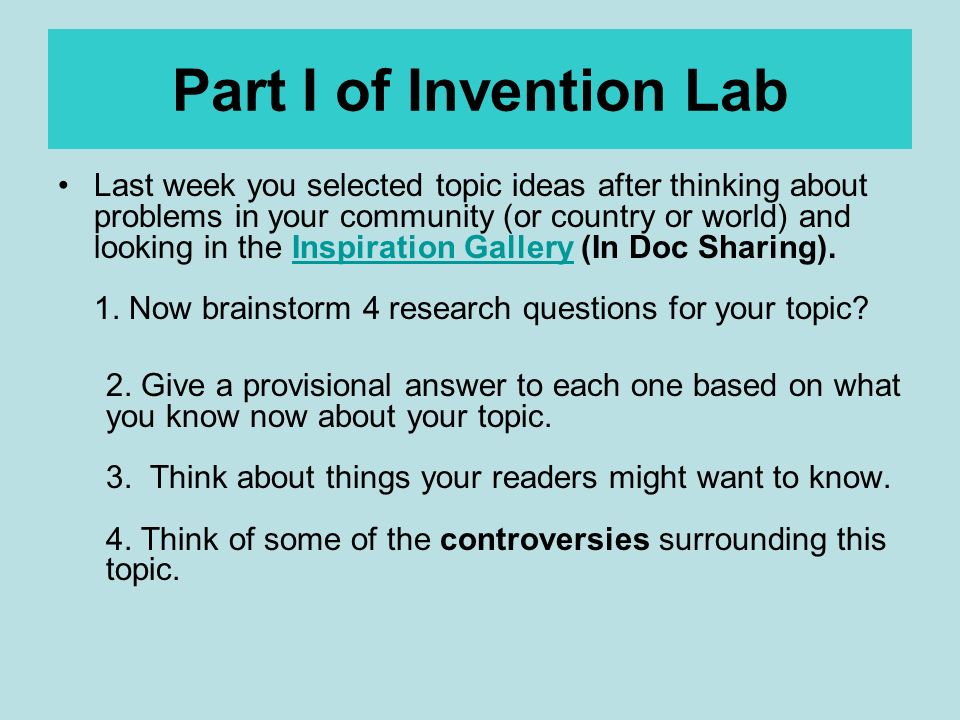 Part I of Invention Lab

• Last week you selected topic ideas after thinking about problems in your community (or country or world) and looking in the Inspiration Gallery (In Doc Sharing).

1. Now brainstorm 4 research questions for your topic?

2. Give a provisional answer to each one based on what you know now about your topic.

3. Think about things your readers might want to know.

4. Think of some of the controversies surrounding this topic.